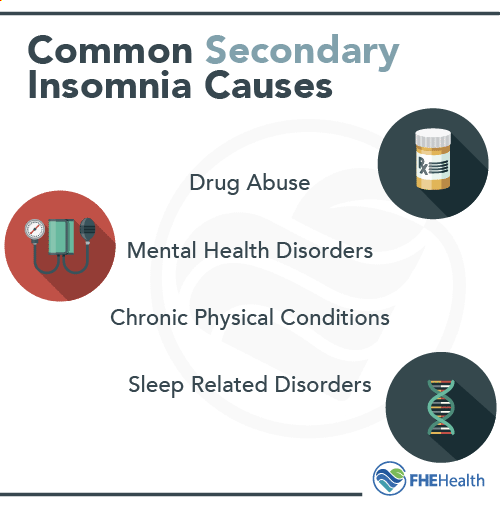 Common Secondary Insomnia Causes

Rx

Drug Abuse

Mental Health Disorders

Chronic Physical Conditions

Sleep Related Disorders

FHEHealth